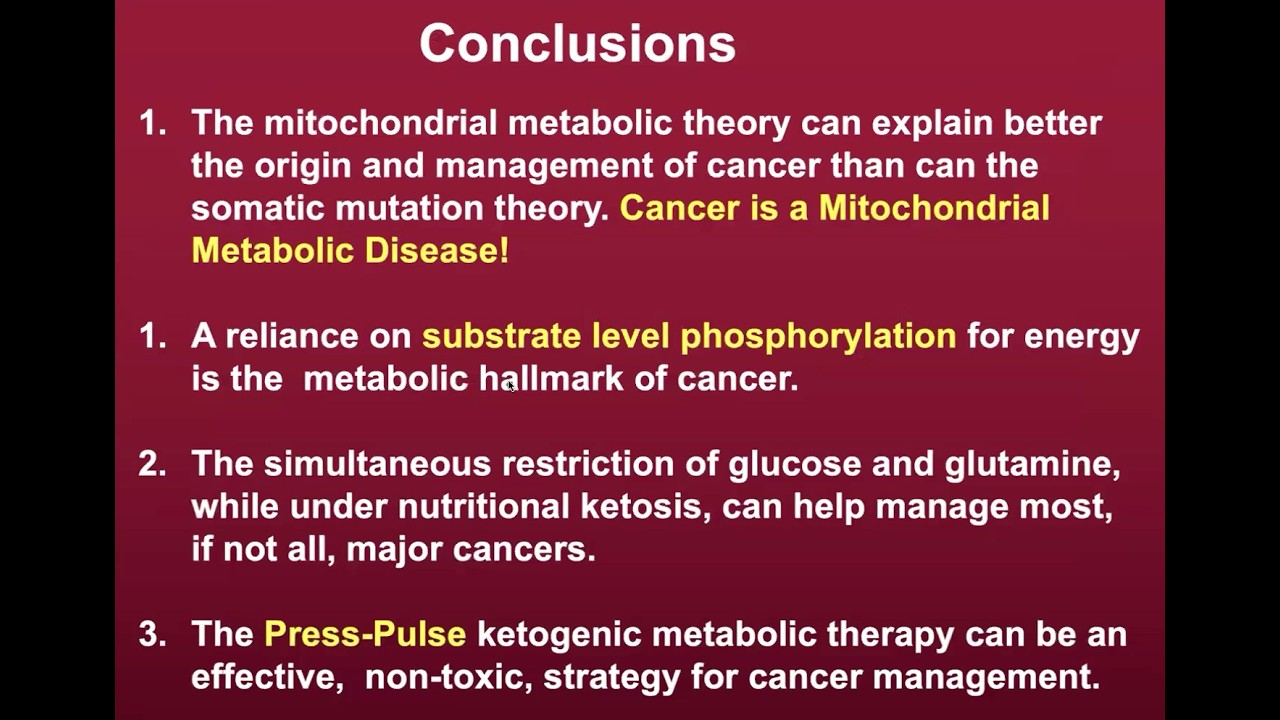 Conclusions

1. The mitochondrial metabolic theory can explain better the origin and management of cancer than can the somatic mutation theory. Cancer is a Mitochondrial Metabolic Disease!

1. A reliance on substrate level phosphorylation for energy is the metabolic hallmark of cancer.

2. The simultaneous restriction of glucose and glutamine, while under nutritional ketosis, can help manage most, if not all, major cancers.

3. The Press-Pulse ketogenic metabolic therapy can be an effective, non-toxic, strategy for cancer management.